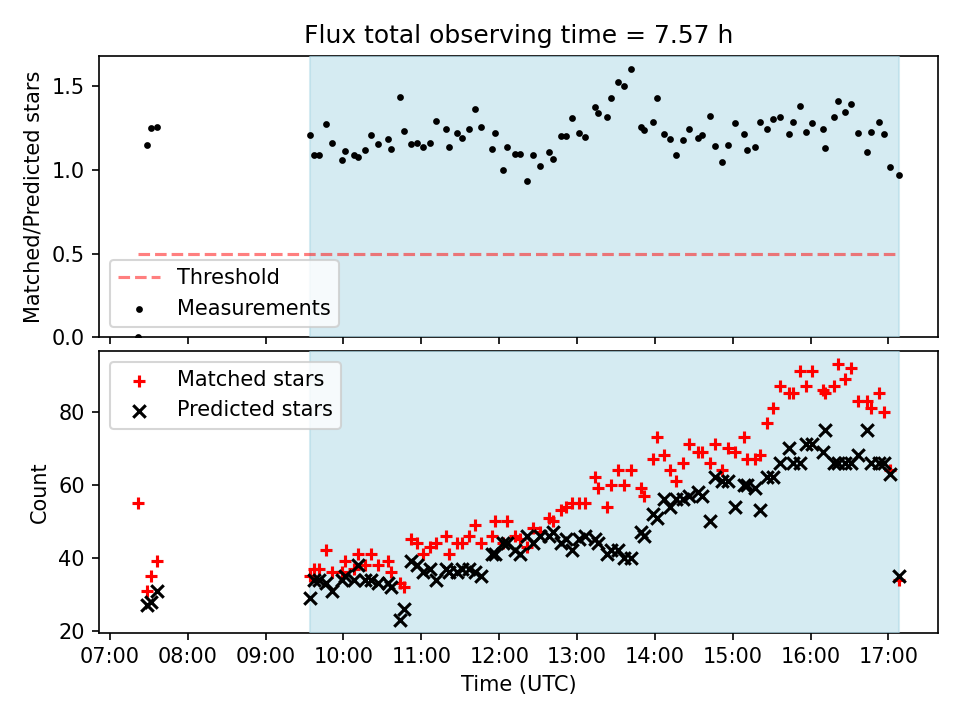 Flux total observing time = 7.57 h

Matched/Predicted stars

1.5
1.0
0.5
0.0

Threshold
Measurements

Matched stars
Predicted stars

Count

80
60
40
20

07:00 08:00 09:00 10:00 11:00 12:00 13:00 14:00 15:00 16:00 17:00

Time (UTC)